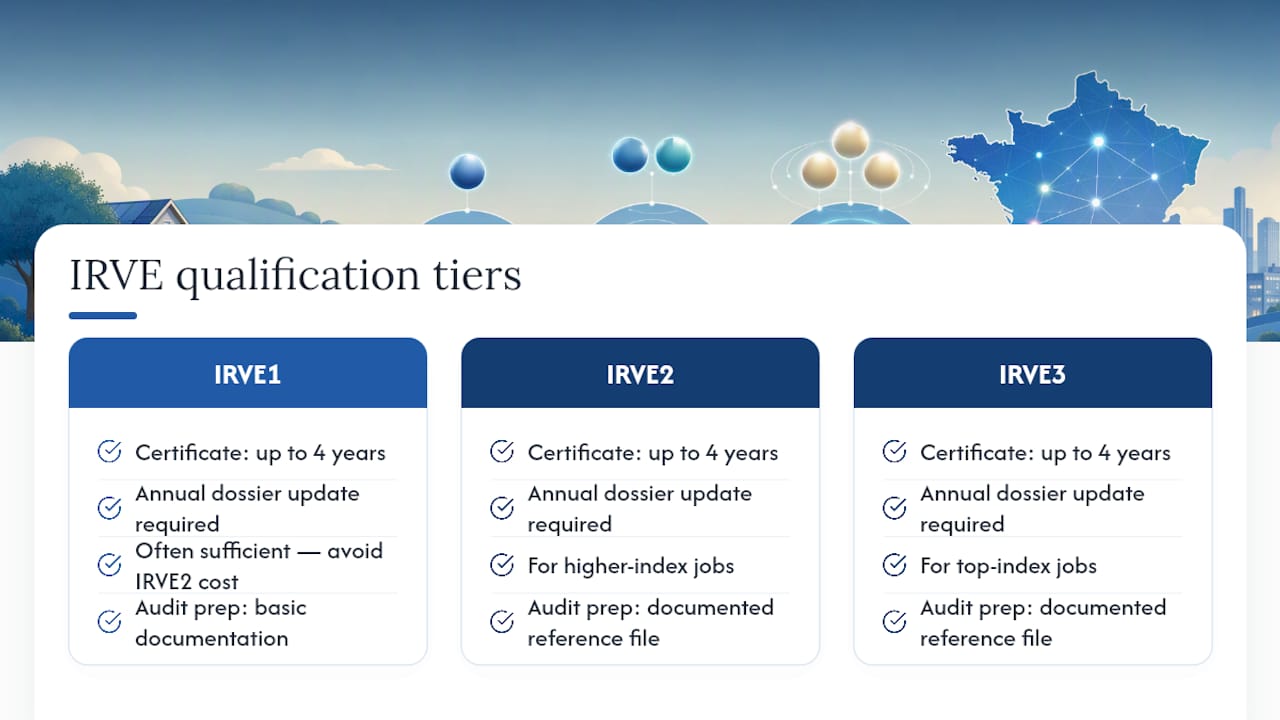 IRVE qualification tiers

IRVE1

Certificate: up to 4 years

Annual dossier update required

Often sufficient — avoid IRVE2 cost

Audit prep: basic documentation

IRVE2

Certificate: up to 4 years

Annual dossier update required

For higher-index jobs

Audit prep: documented reference file

IRVE3

Certificate: up to 4 years

Annual dossier update required

For top-index jobs

Audit prep: documented reference file